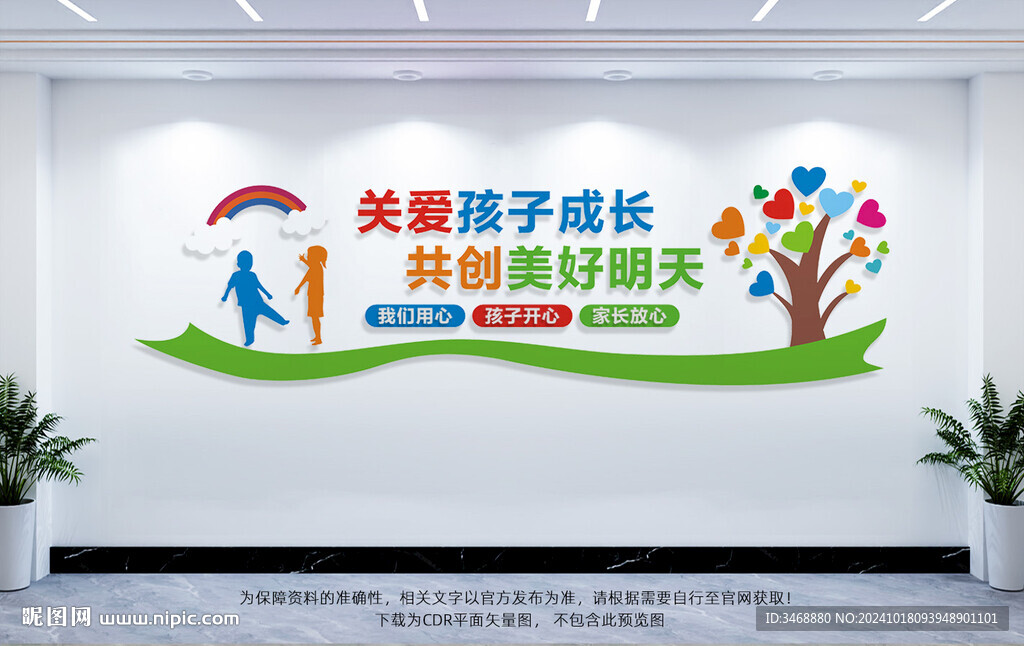 关爱孩子成长
共创美好明天

我们用心 孩子开心 家长放心

为保障资料的准确性，相关文字以官方发布为准，请根据需要自行至官网获取！
下载为CDR平面矢量图，不包含此预览图

昵图网 www.nipic.com

ID:3468880 NO:20241018093948901101